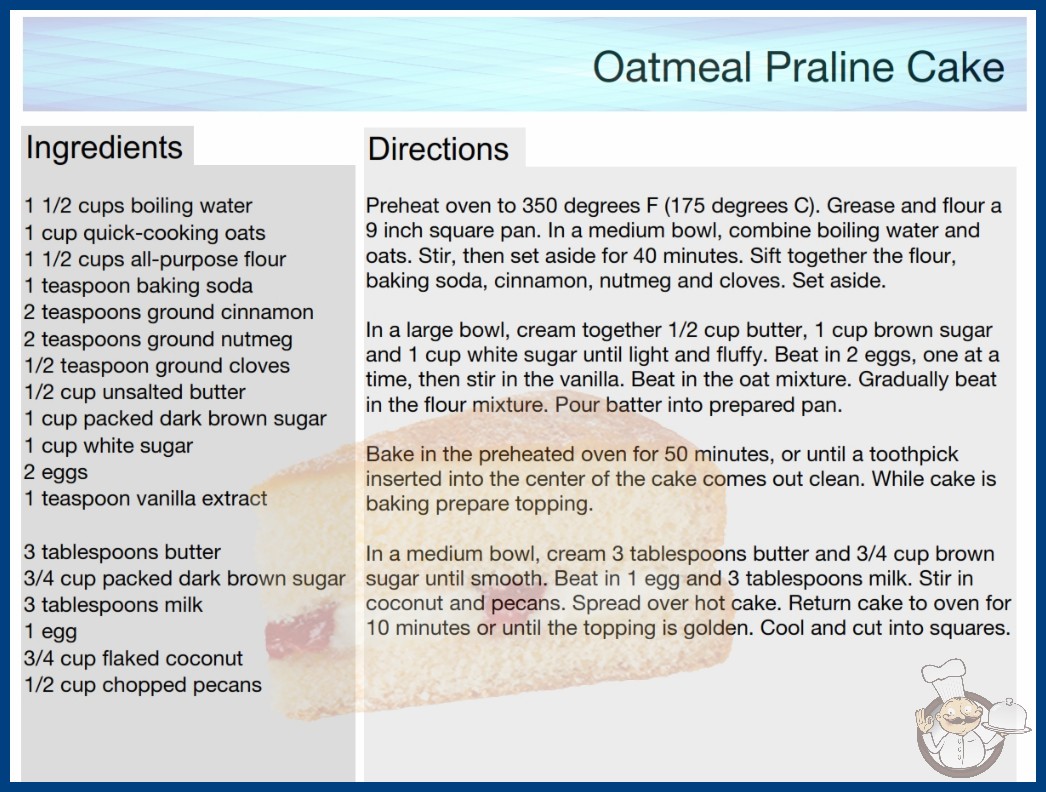 Oatmeal Praline Cake

Ingredients

1 1/2 cups boiling water
1 cup quick-cooking oats
1 1/2 cups all-purpose flour
1 teaspoon baking soda
2 teaspoons ground cinnamon
2 teaspoons ground nutmeg
1/2 teaspoon ground cloves
1/2 cup unsalted butter
1 cup packed dark brown sugar
1 cup white sugar
2 eggs
1 teaspoon vanilla extract

3 tablespoons butter
3/4 cup packed dark brown sugar
3 tablespoons milk
1 egg
3/4 cup flaked coconut
1/2 cup chopped pecans

Directions

Preheat oven to 350 degrees F (175 degrees C). Grease and flour a 9 inch square pan. In a medium bowl, combine boiling water and oats. Stir, then set aside for 40 minutes. Sift together the flour, baking soda, cinnamon, nutmeg and cloves. Set aside.

In a large bowl, cream together 1/2 cup butter, 1 cup brown sugar and 1 cup white sugar until light and fluffy. Beat in 2 eggs, one at a time, then stir in the vanilla. Beat in the oat mixture. Gradually beat in the flour mixture. Pour batter into prepared pan.

Bake in the preheated oven for 50 minutes, or until a toothpick inserted into the center of the cake comes out clean. While cake is baking prepare topping.

In a medium bowl, cream 3 tablespoons butter and 3/4 cup brown sugar until smooth. Beat in 1 egg and 3 tablespoons milk. Stir in coconut and pecans. Spread over hot cake. Return cake to oven for 10 minutes or until the topping is golden. Cool and cut into squares.